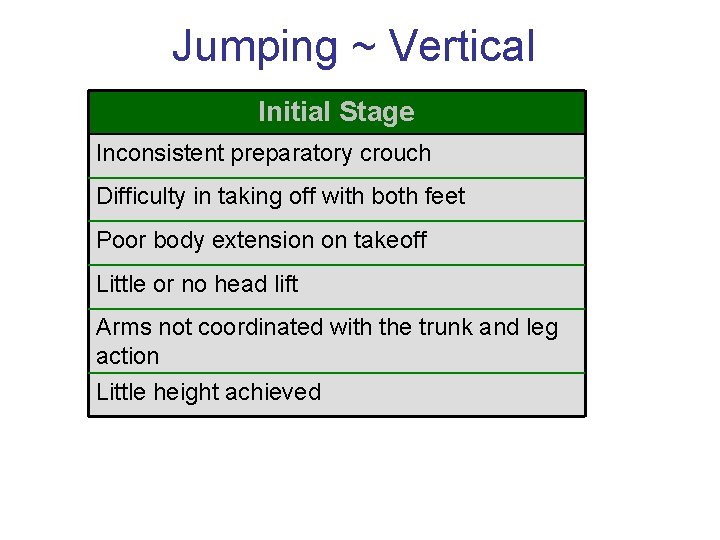 Jumping ~ Vertical

| Initial Stage |
|---|
| Inconsistent preparatory crouch |
| Difficulty in taking off with both feet |
| Poor body extension on takeoff |
| Little or no head lift |
| Arms not coordinated with the trunk and leg action |
| Little height achieved |